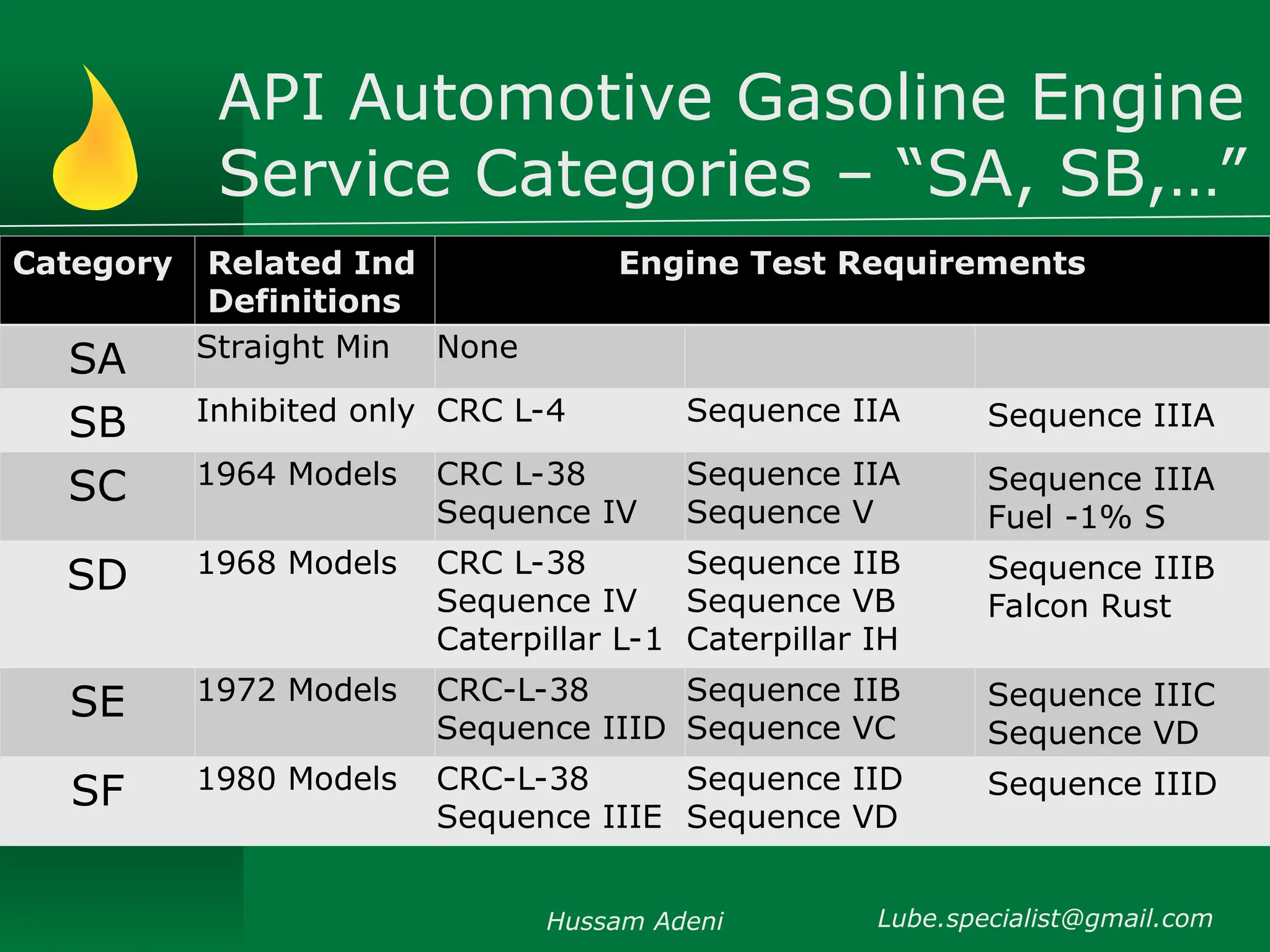 API Automotive Gasoline Engine Service Categories – “SA, SB,…”

| Category | Related Ind Definitions | Engine Test Requirements | | |
|---|---|---|---|---|
| SA | Straight Min | None | | |
| SB | Inhibited only | CRC L-4 | Sequence IIA | Sequence IIIA |
| SC | 1964 Models | CRC L-38 Sequence IV | Sequence IIA Sequence V | Sequence IIIA Fuel -1% S |
| SD | 1968 Models | CRC L-38 Sequence IV Caterpillar L-1 | Sequence IIB Sequence VB Caterpillar IH | Sequence IIIB Falcon Rust |
| SE | 1972 Models | CRC-L-38 Sequence IIID | Sequence IIB Sequence VC | Sequence IIIC Sequence VD |
| SF | 1980 Models | CRC-L-38 Sequence IIIE | Sequence IID Sequence VD | Sequence IIID |

Hussam Adeni

Lube.specialist@gmail.com